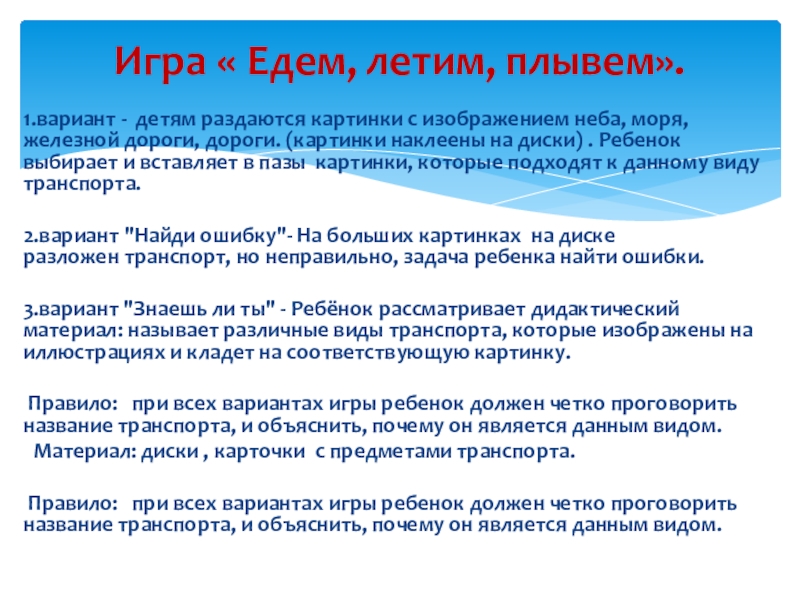 Игра « Едем, летим, плывем».

1.вариант - детям раздаются картинки с изображением неба, моря, железной дороги, дороги. (картинки наклеены на диски) . Ребенок выбирает и вставляет в пазы картинки, которые подходят к данному виду транспорта.

2.вариант "Найди ошибку"- На больших картинках на диске разложен транспорт, но неправильно, задача ребенка найти ошибки.

3.вариант "Знаешь ли ты" - Ребёнок рассматривает дидактический материал: называет различные виды транспорта, которые изображены на иллюстрациях и кладет на соответствующую картинку.

Правило: при всех вариантах игры ребенок должен четко проговорить название транспорта, и объяснить, почему он является данным видом.
Материал: диски , карточки с предметами транспорта.

Правило: при всех вариантах игры ребенок должен четко проговорить название транспорта, и объяснить, почему он является данным видом.